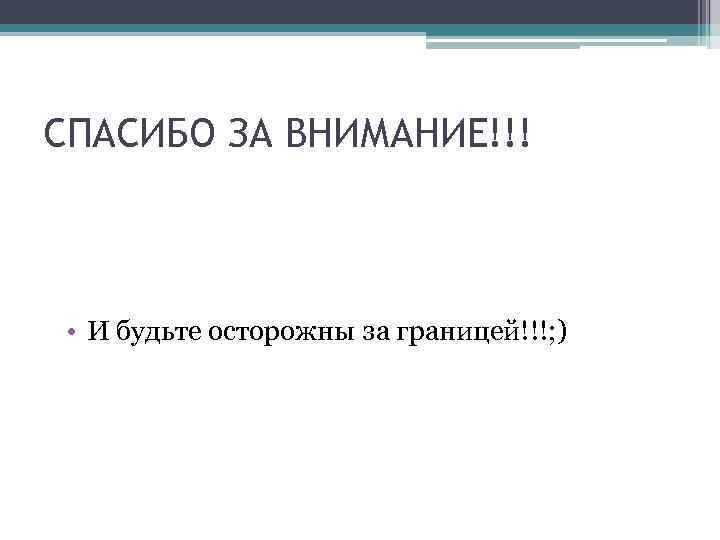 СПАСИБО ЗА ВНИМАНИЕ!!!

• И будьте осторожны за границей!!!;)